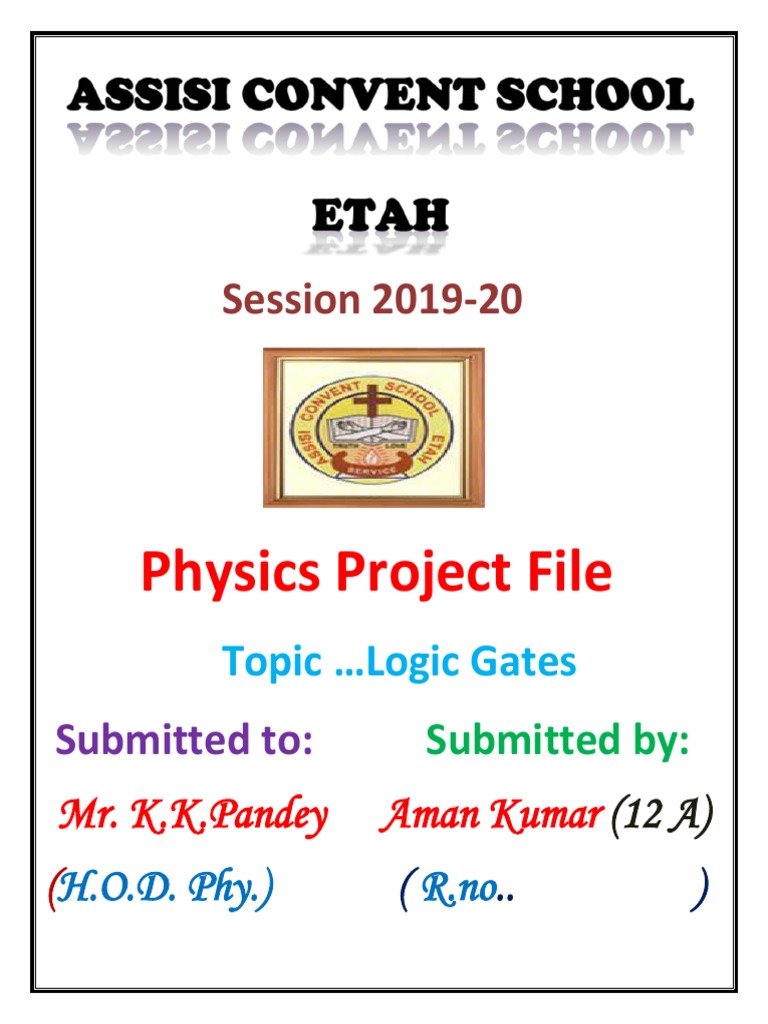 ASSISI CONVENT SCHOOL

ETAH

Session 2019-20

ASSISI CONVENT SCHOOL ETAH
SERVICE

Physics Project File

Topic …Logic Gates

Submitted to: Submitted by:

Mr. K.K.Pandey Aman Kumar (12 A)

(H.O.D. Phy.) ( R.no.. )